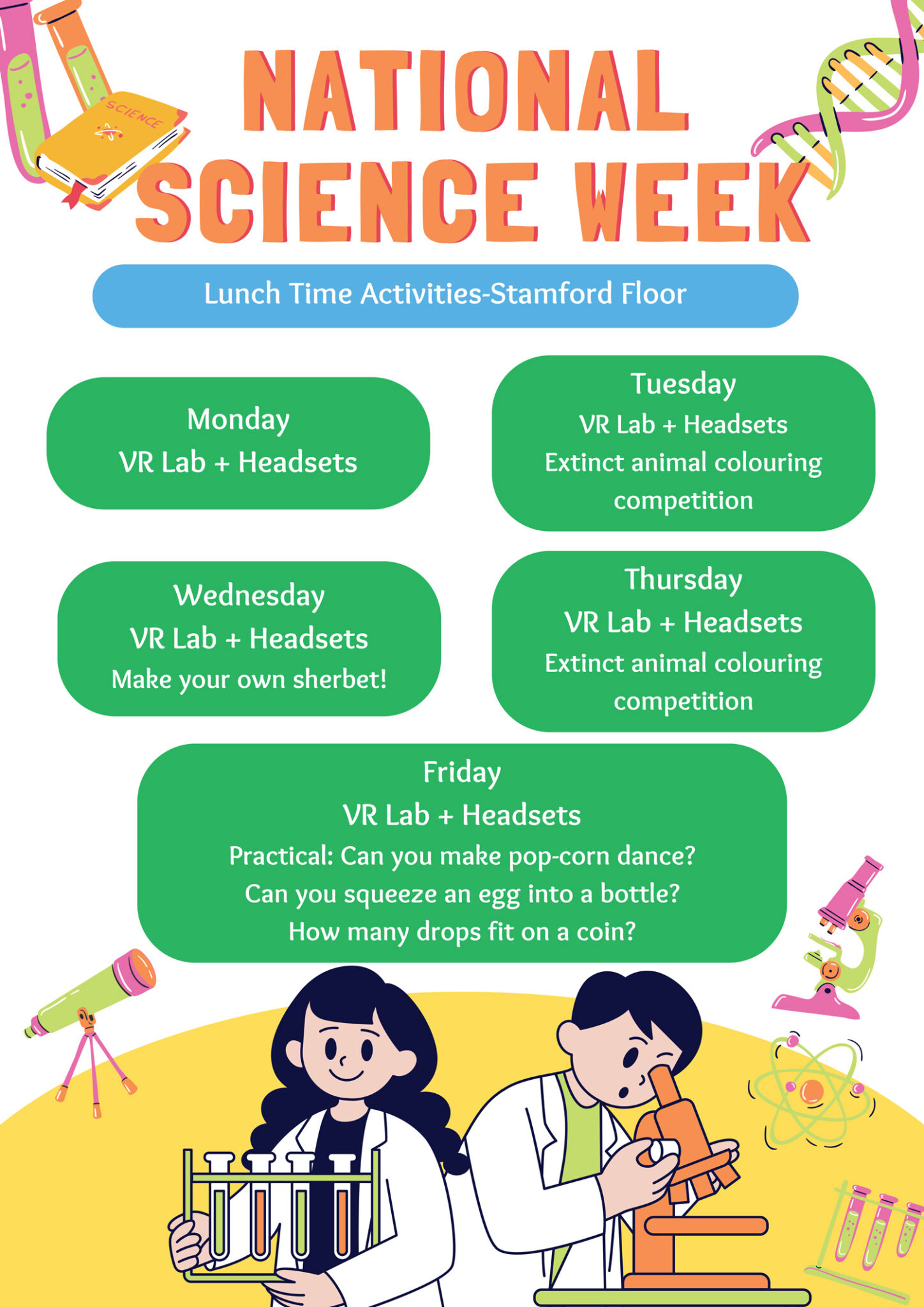 SCIENCE

NATIONAL SCIENCE WEEK

Lunch Time Activities-Stamford Floor

Monday
VR Lab + Headsets

Tuesday
VR Lab + Headsets
Extinct animal colouring competition

Wednesday
VR Lab + Headsets
Make your own sherbet!

Thursday
VR Lab + Headsets
Extinct animal colouring competition

Friday
VR Lab + Headsets
Practical: Can you make pop-corn dance?
Can you squeeze an egg into a bottle?
How many drops fit on a coin?